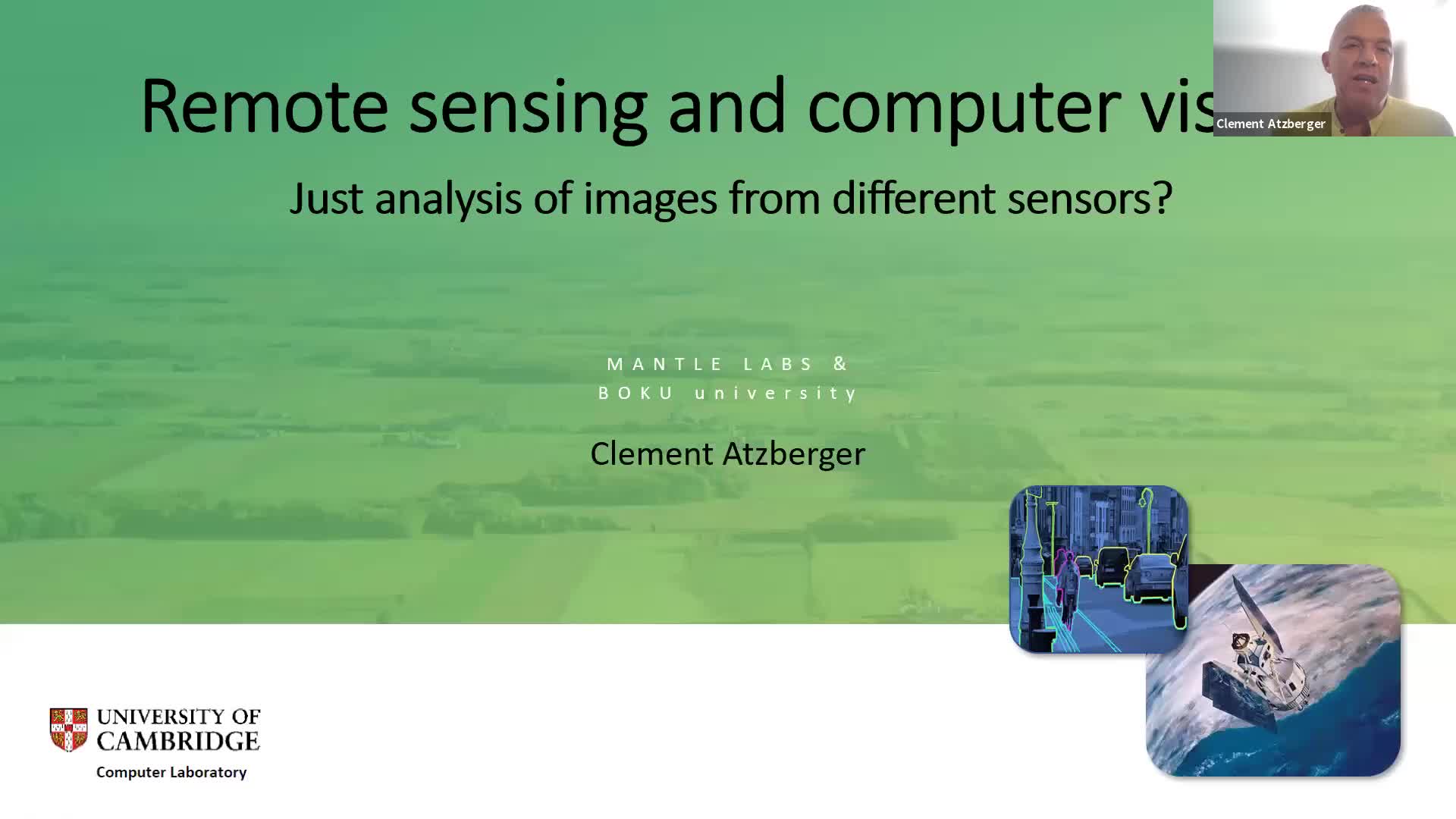 Remote sensing and computer vis

Clement Atzberger

Just analysis of images from different sensors?

MANTLE LABS &
BOKU university

Clement Atzberger

UNIVERSITY OF CAMBRIDGE
Computer Laboratory